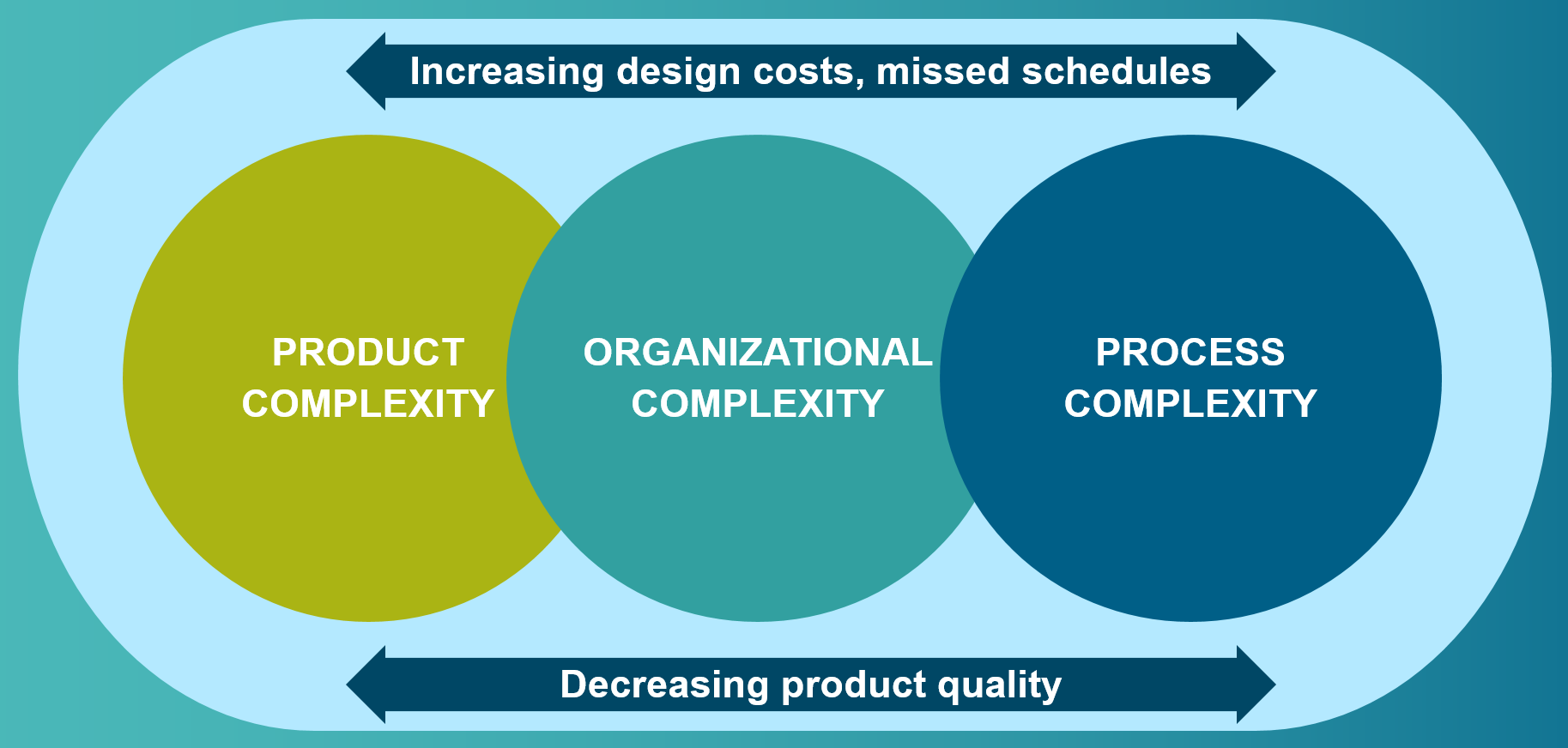 Increasing design costs, missed schedules

PRODUCT COMPLEXITY

ORGANIZATIONAL COMPLEXITY

PROCESS COMPLEXITY

Decreasing product quality